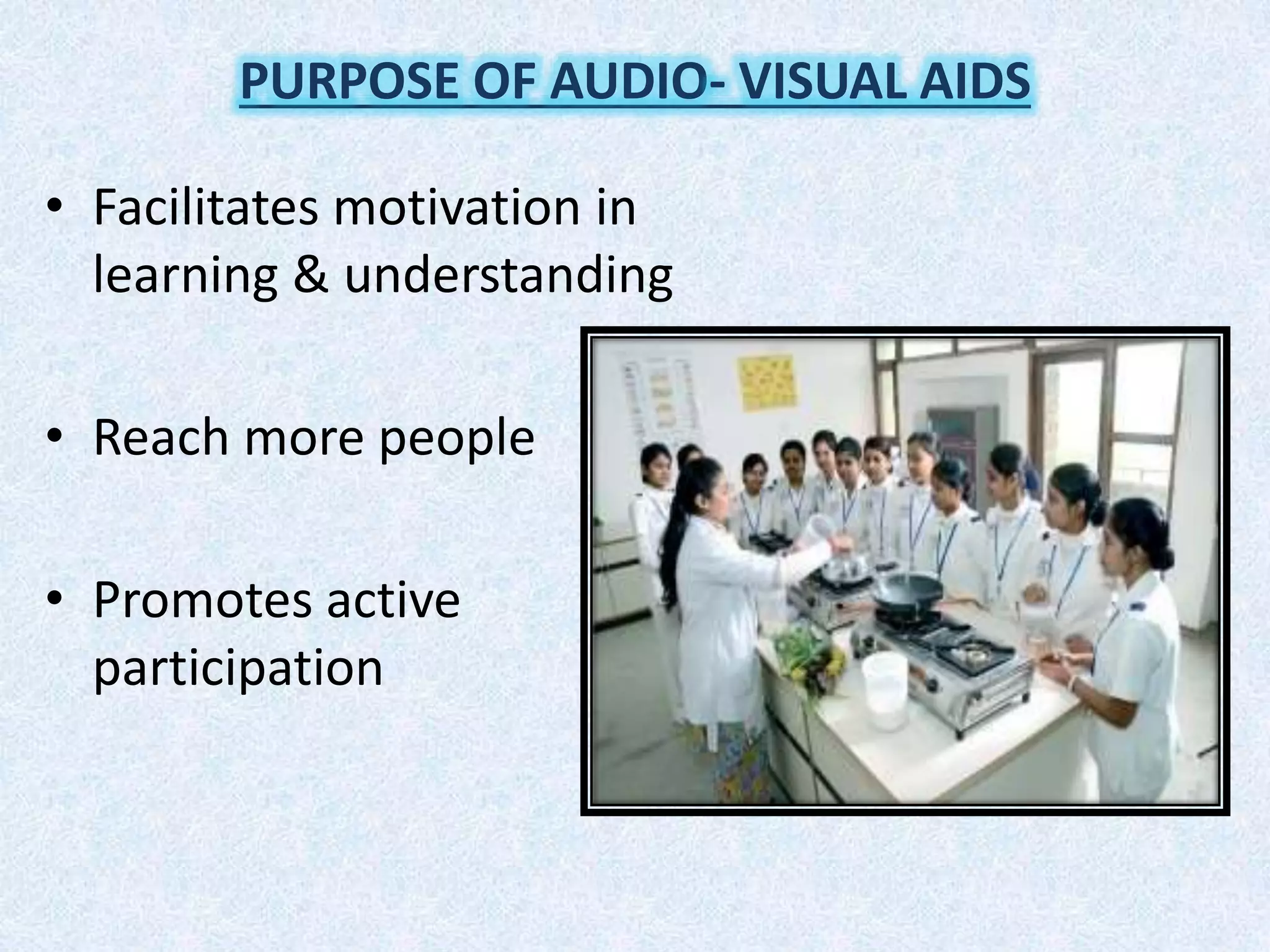 PURPOSE OF AUDIO- VISUAL AIDS

• Facilitates motivation in learning & understanding

• Reach more people

• Promotes active participation